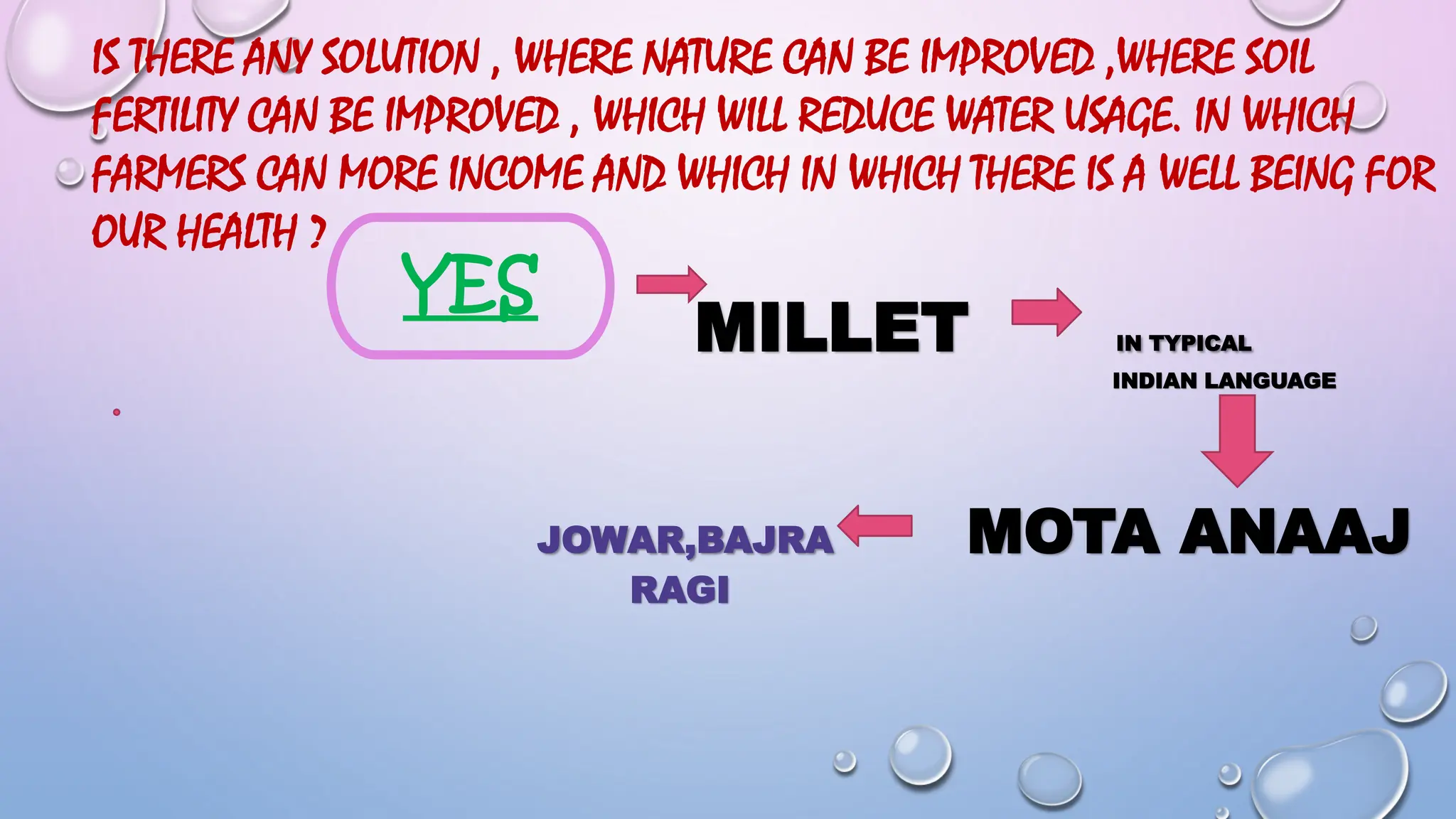 IS THERE ANY SOLUTION , WHERE NATURE CAN BE IMPROVED ,WHERE SOIL FERTILITY CAN BE IMPROVED , WHICH WILL REDUCE WATER USAGE. IN WHICH FARMERS CAN MORE INCOME AND WHICH IN WHICH THERE IS A WELL BEING FOR OUR HEALTH ?

YES

MILLET

IN TYPICAL INDIAN LANGUAGE

MOTA ANAAJ

JOWAR,BAJRA RAGI